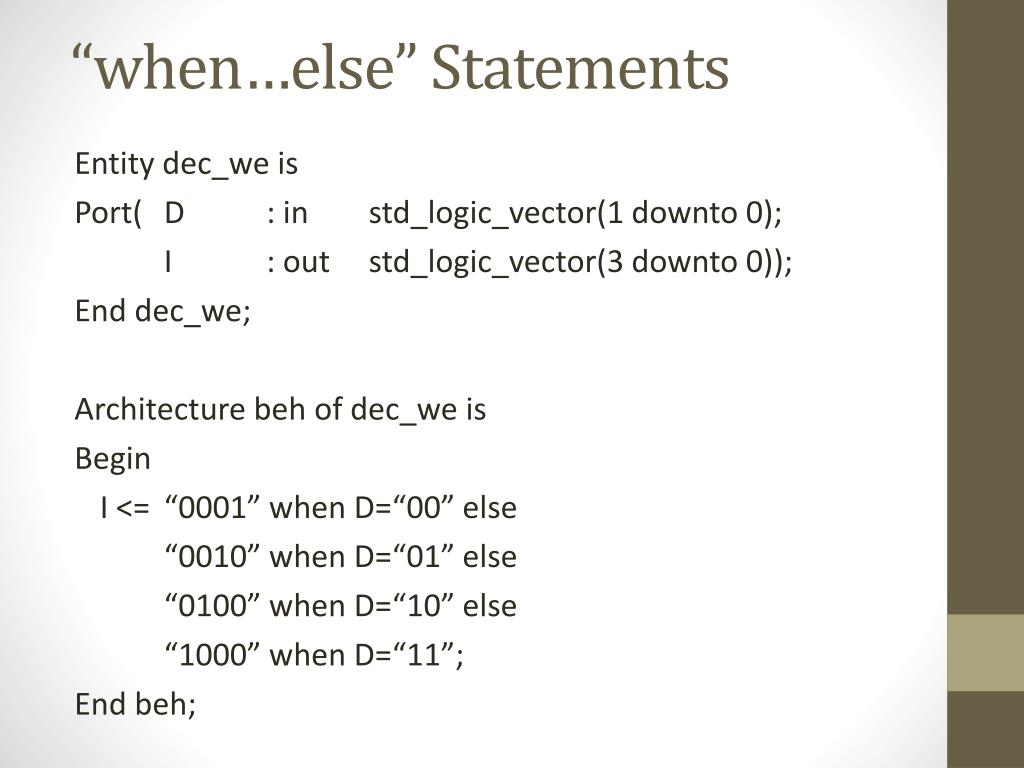 “when…else” Statements

Entity dec_we is
Port( D : in std_logic_vector(1 downto 0);
I : out std_logic_vector(3 downto 0));
End dec_we;

Architecture beh of dec_we is
Begin
I <= “0001” when D=“00” else
“0010” when D=“01” else
“0100” when D=“10” else
“1000” when D=“11”;
End beh;